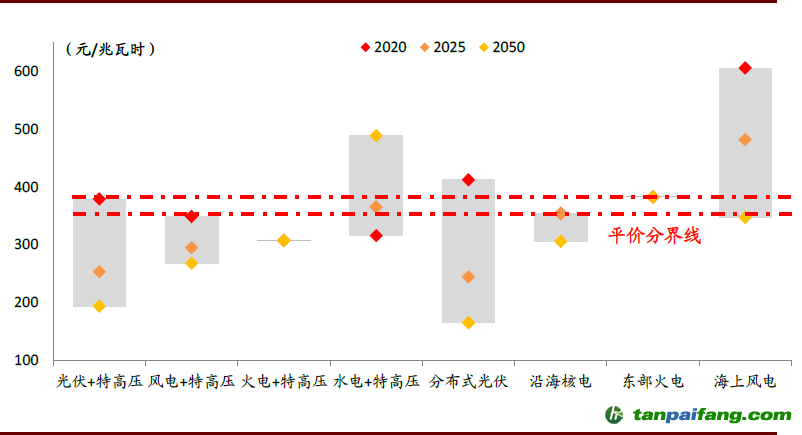 （元/兆瓦时）

2020 2025 2050

600
500
400
300
200
100

平价分界线

光伏+特高压
风电+特高压
火电+特高压
水电+特高压
分布式光伏
沿海核电
东部火电
海上风电

tanpaifang.com